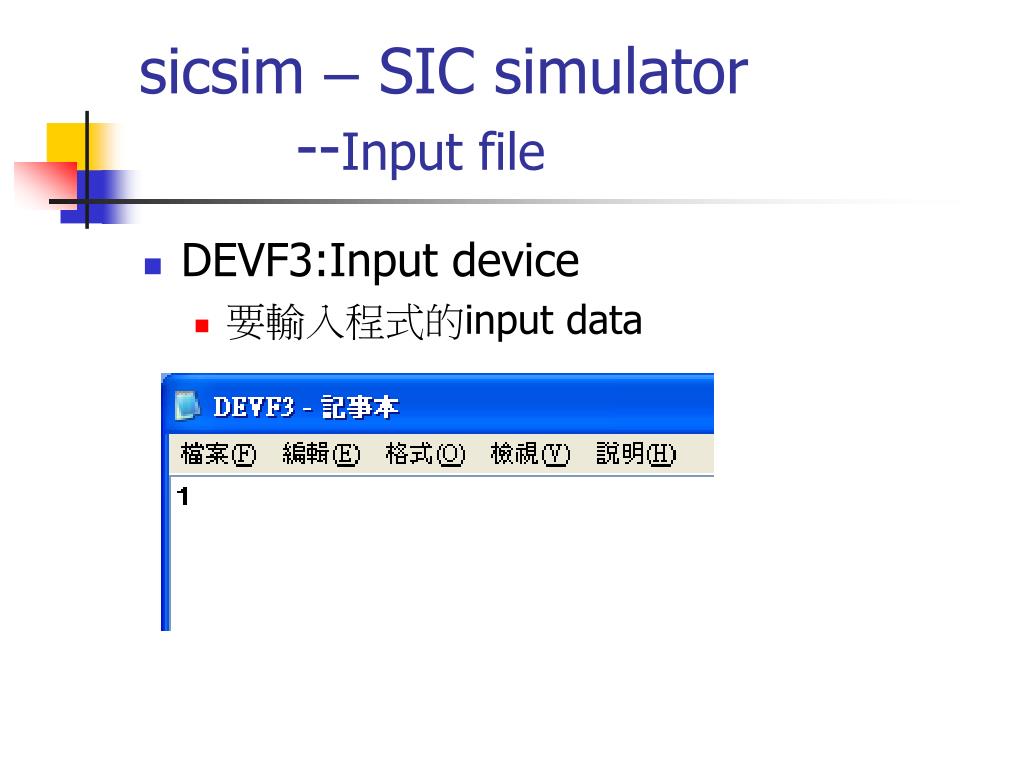 sicsim – SIC simulator
--Input file

DEVF3:Input device
要輸入程式的input data

DEVF3 - 記事本
檔案(F) 編輯(E) 格式(O) 檢視(V) 說明(H)
1